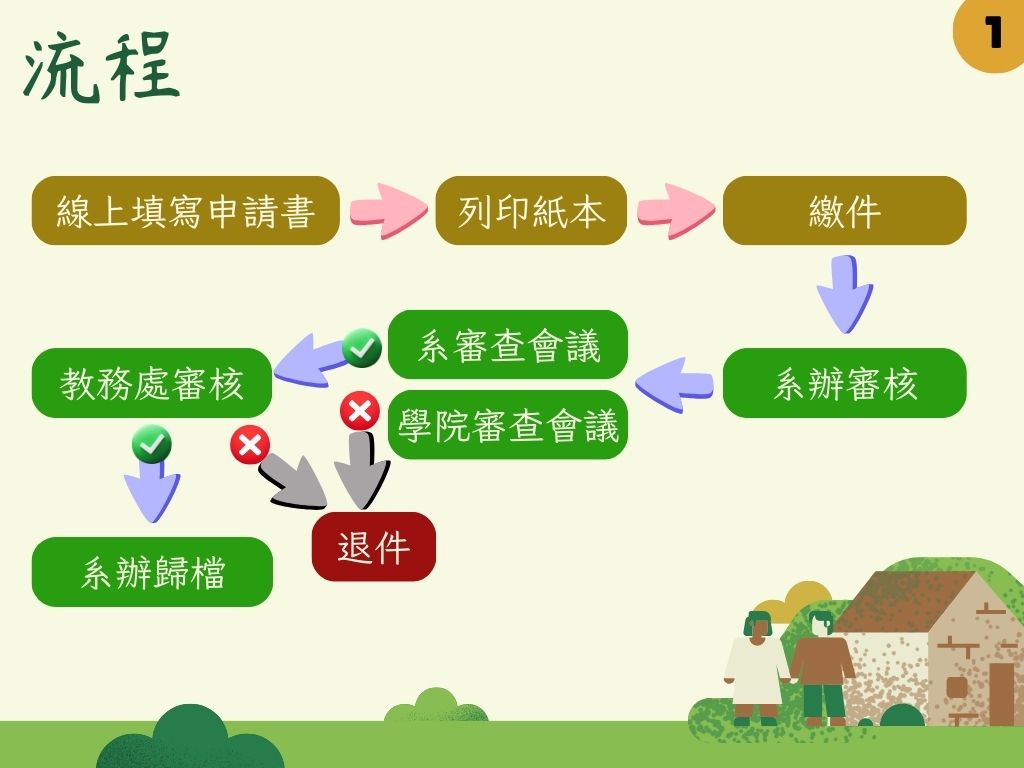 流程

1

線上填寫申請書

列印紙本

繳件

系辦審核

系審查會議

學院審查會議

教務處審核

退件

系辦歸檔